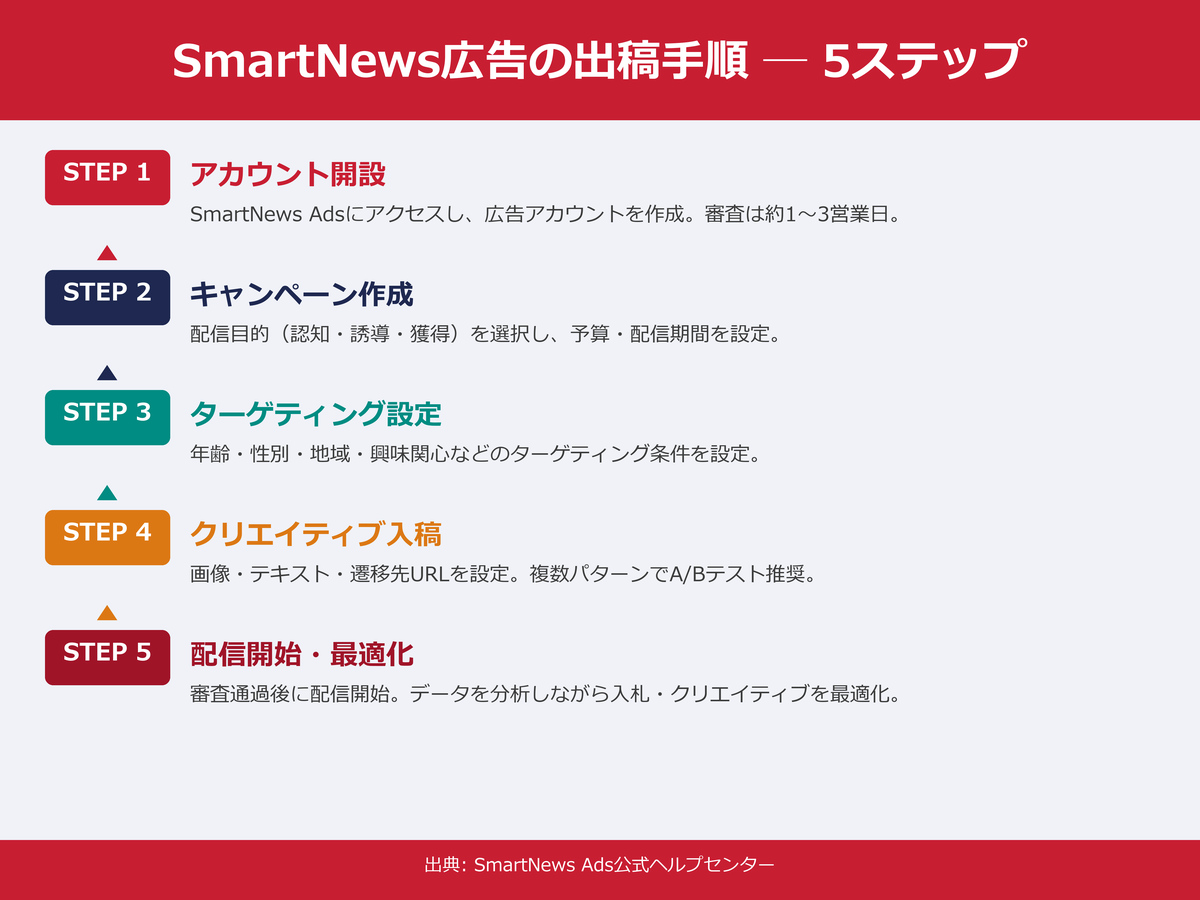 SmartNews広告の出稿手順 — 5ステップ

STEP 1
アカウント開設
SmartNews Adsにアクセスし、広告アカウントを作成。審査は約1〜3営業日。

STEP 2
キャンペーン作成
配信目的（認知・誘導・獲得）を選択し、予算・配信期間を設定。

STEP 3
ターゲティング設定
年齢・性別・地域・興味関心などのターゲティング条件を設定。

STEP 4
クリエイティブ入稿
画像・テキスト・遷移先URLを設定。複数パターンでA/Bテスト推奨。

STEP 5
配信開始・最適化
審査通過後に配信開始。データを分析しながら入札・クリエイティブを最適化。

出典: SmartNews Ads公式ヘルプセンター